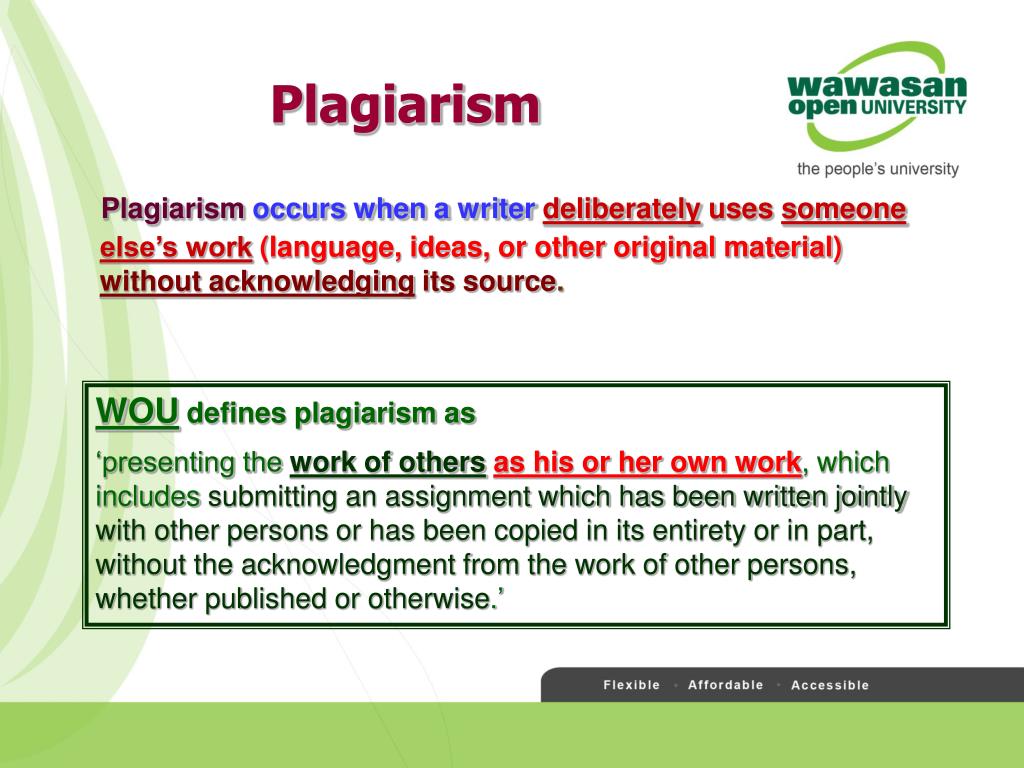 Plagiarism

wawasan open UNIVERSITY

the people's university

Plagiarism occurs when a writer deliberately uses someone else's work (language, ideas, or other original material) without acknowledging its source.

WOU defines plagiarism as

'presenting the work of others as his or her own work, which includes submitting an assignment which has been written jointly with other persons or has been copied in its entirety or in part, without the acknowledgment from the work of other persons, whether published or otherwise.'

Flexible • Affordable • Accessible